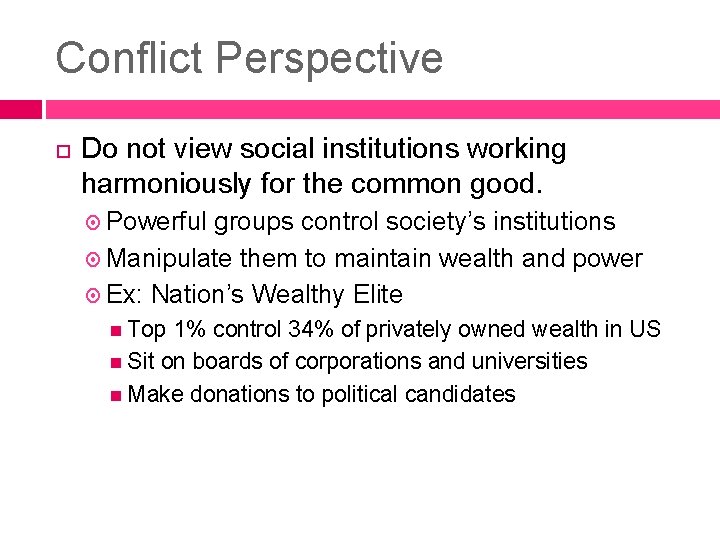 Conflict Perspective

Do not view social institutions working harmoniously for the common good.

Powerful groups control society's institutions

Manipulate them to maintain wealth and power

Ex: Nation's Wealthy Elite

Top 1% control 34% of privately owned wealth in US

Sit on boards of corporations and universities

Make donations to political candidates